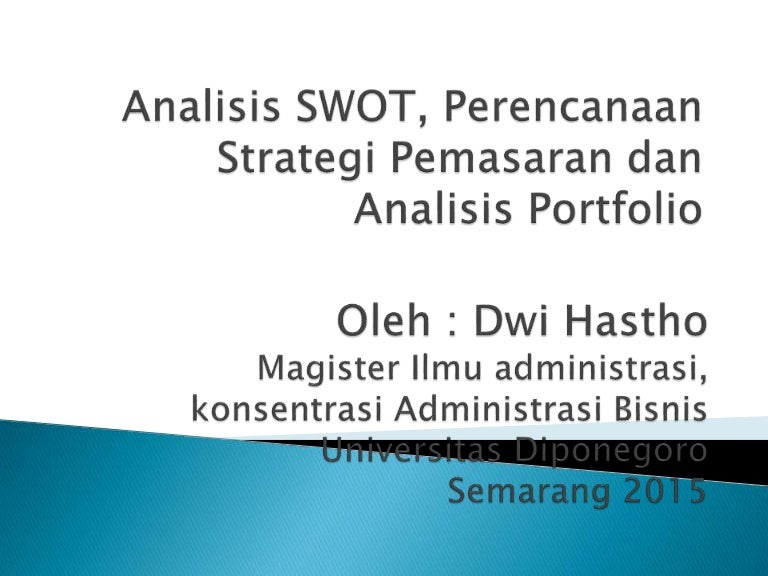 Analisis SWOT, Perencanaan Strategi Pemasaran dan Analisis Portfolio

Oleh : Dwi Hastho
Magister Ilmu administrasi, konsentrasi Administrasi Bisnis
Universitas Diponegoro
Semarang 2015